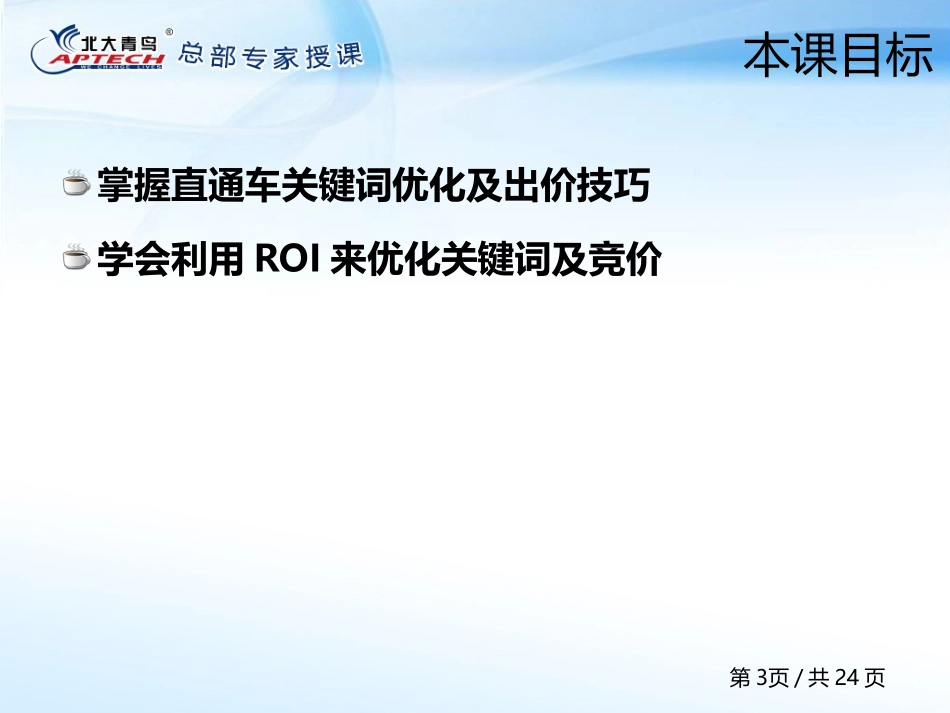 北大青鸟®
APTECH
WE CHANGE LIVES
总部专家授课

本课目标

掌握直通车关键词优化及出价技巧

学会利用 ROI 来优化关键词及竞价

第 3页 / 共 24 页